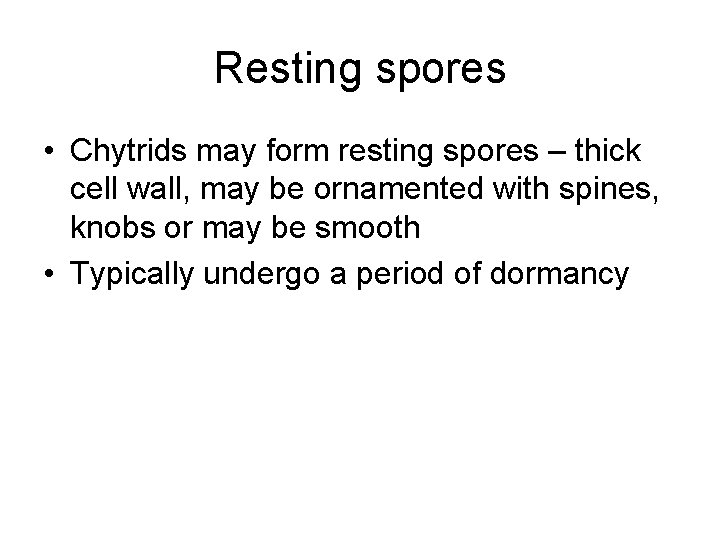 Resting spores

• Chytrids may form resting spores – thick cell wall, may be ornamented with spines, knobs or may be smooth
• Typically undergo a period of dormancy